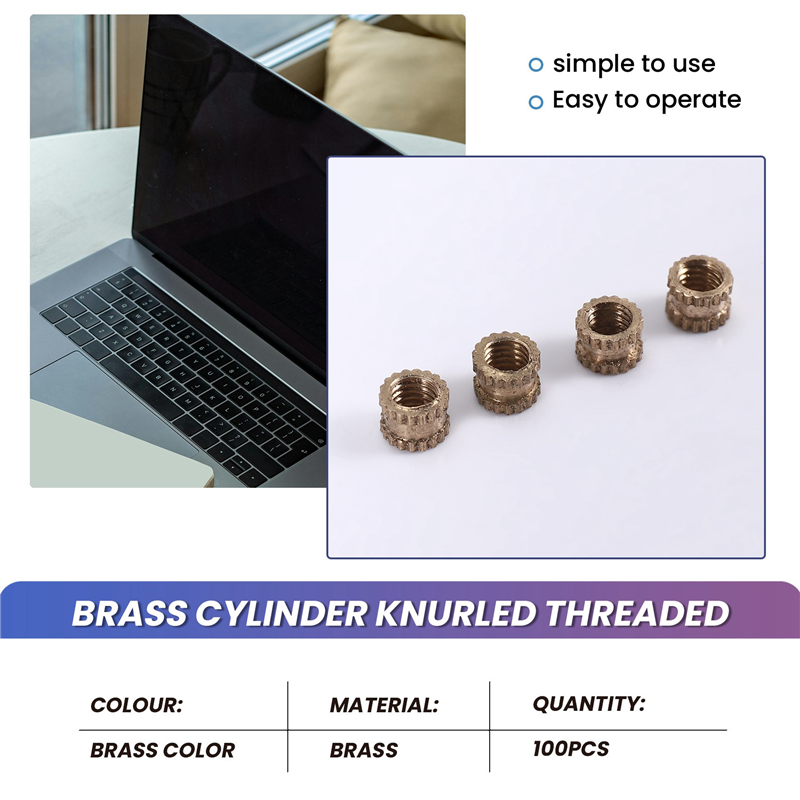 simple to use
Easy to operate

BRASS CYLINDER KNURLED THREADED

| COLOUR: | MATERIAL: | QUANTITY: |
|---|---|---|
| BRASS COLOR | BRASS | 100PCS |